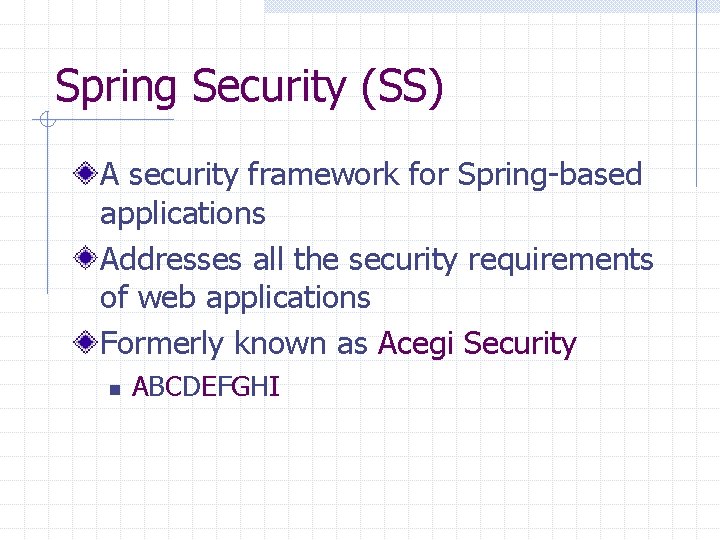 Spring Security (SS)

A security framework for Spring-based applications

Addresses all the security requirements of web applications

Formerly known as Acegi Security

ABCDEFGHI